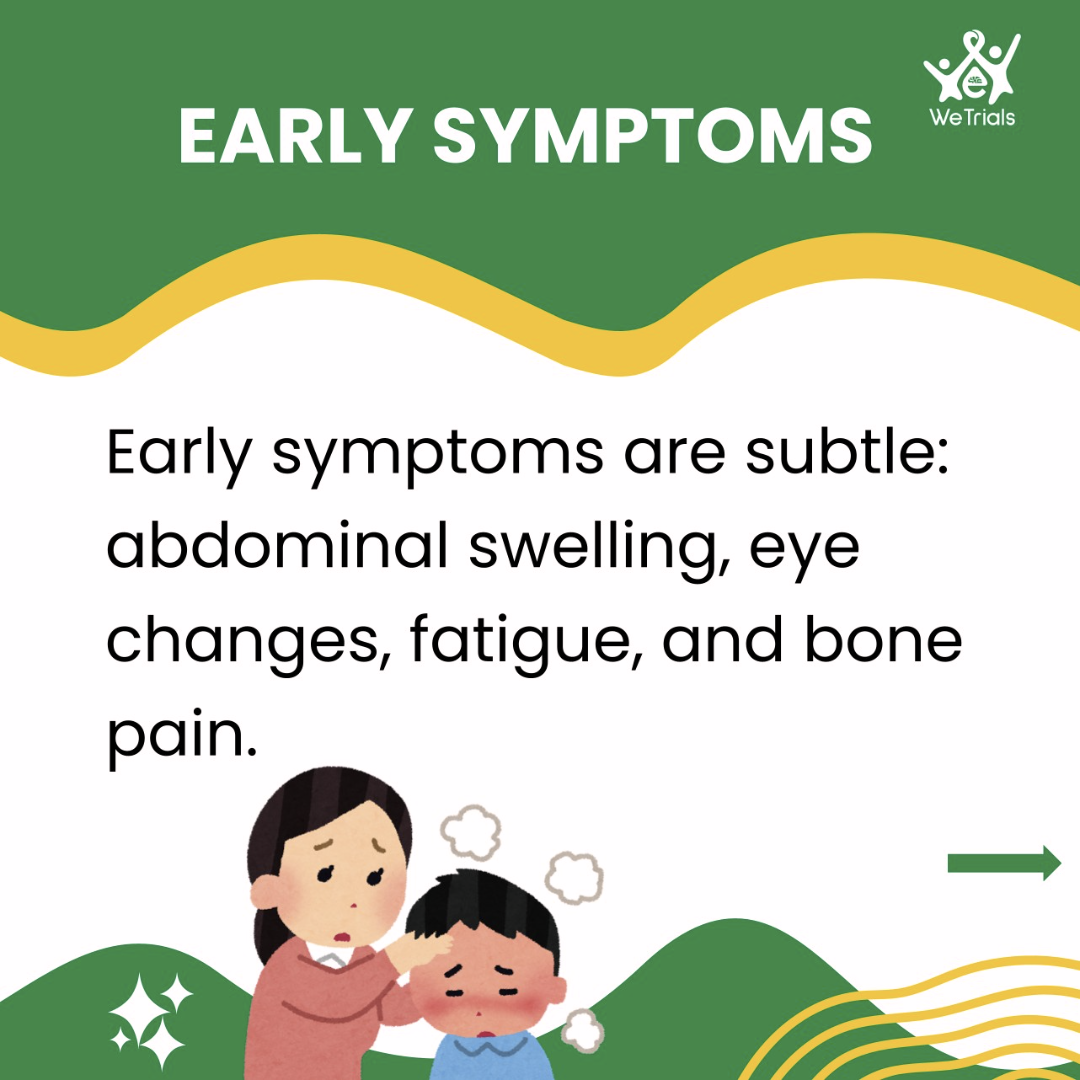 EARLY SYMPTOMS

WeTrials

Early symptoms are subtle: abdominal swelling, eye changes, fatigue, and bone pain.